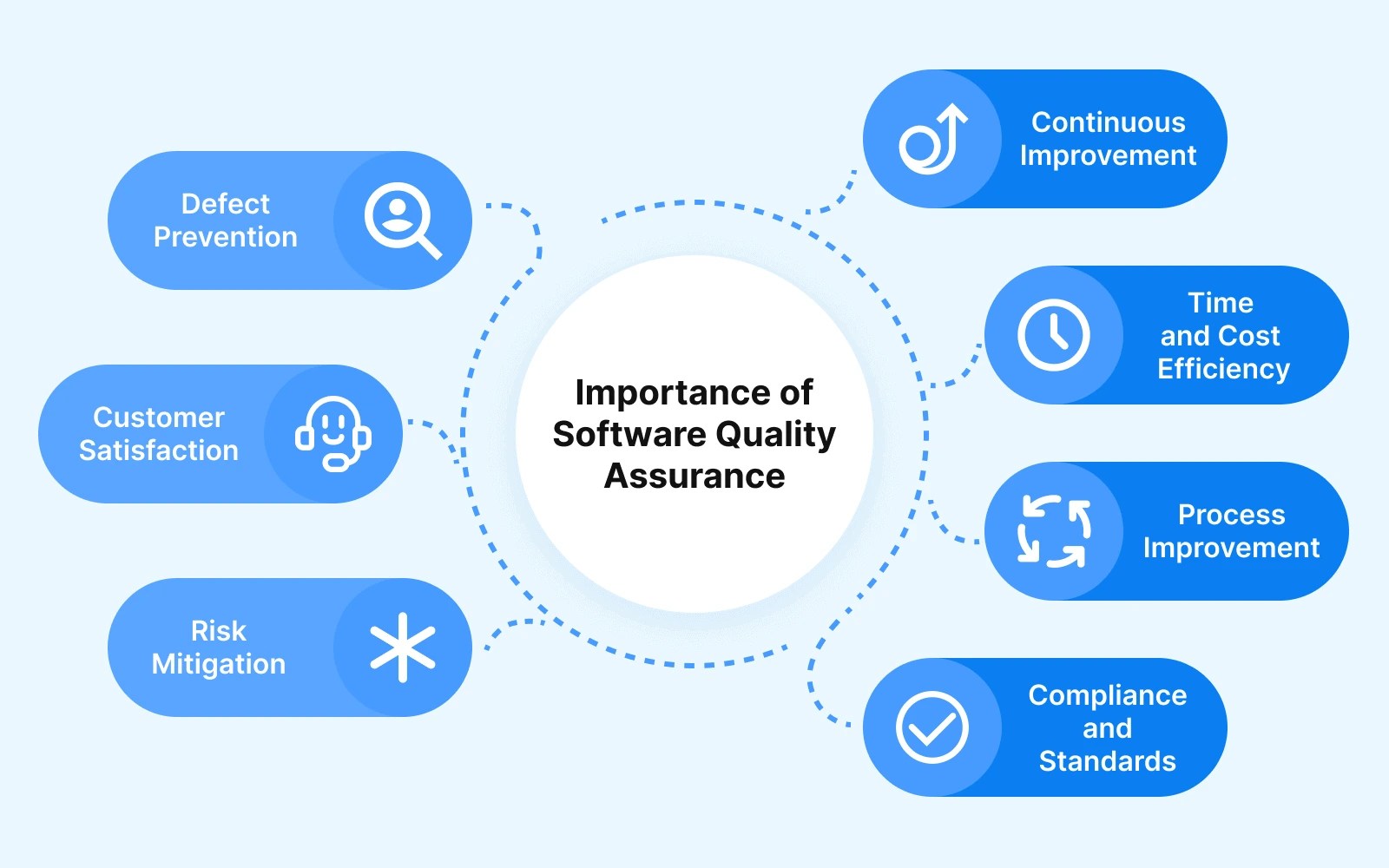 Importance of Software Quality Assurance

Defect Prevention

Customer Satisfaction

Risk Mitigation

Continuous Improvement

Time and Cost Efficiency

Process Improvement

Compliance and Standards